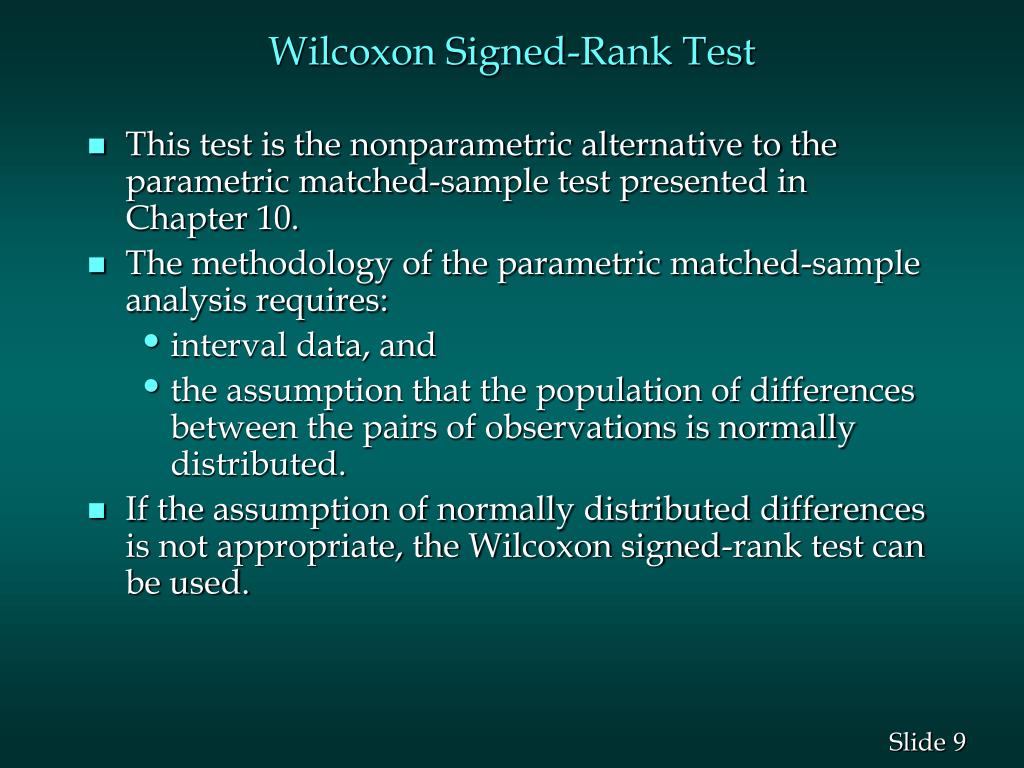 Wilcoxon Signed-Rank Test

- This test is the nonparametric alternative to the parametric matched-sample test presented in Chapter 10.
- The methodology of the parametric matched-sample analysis requires:
  - interval data, and
  - the assumption that the population of differences between the pairs of observations is normally distributed.
- If the assumption of normally distributed differences is not appropriate, the Wilcoxon signed-rank test can be used.

Slide 9